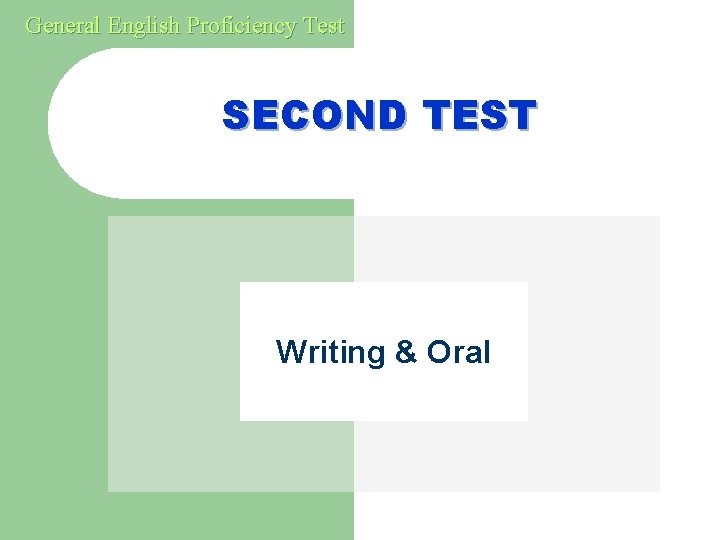 General English Proficiency Test

SECOND TEST

Writing & Oral